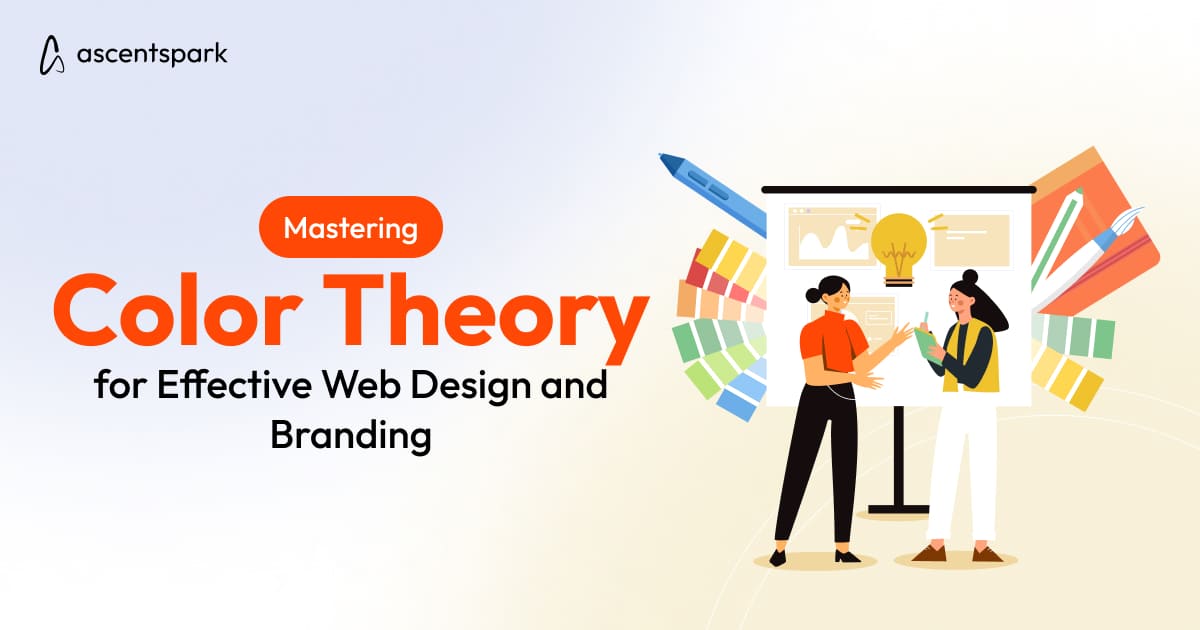 ascentspark

Mastering

Color Theory

for Effective Web Design and Branding